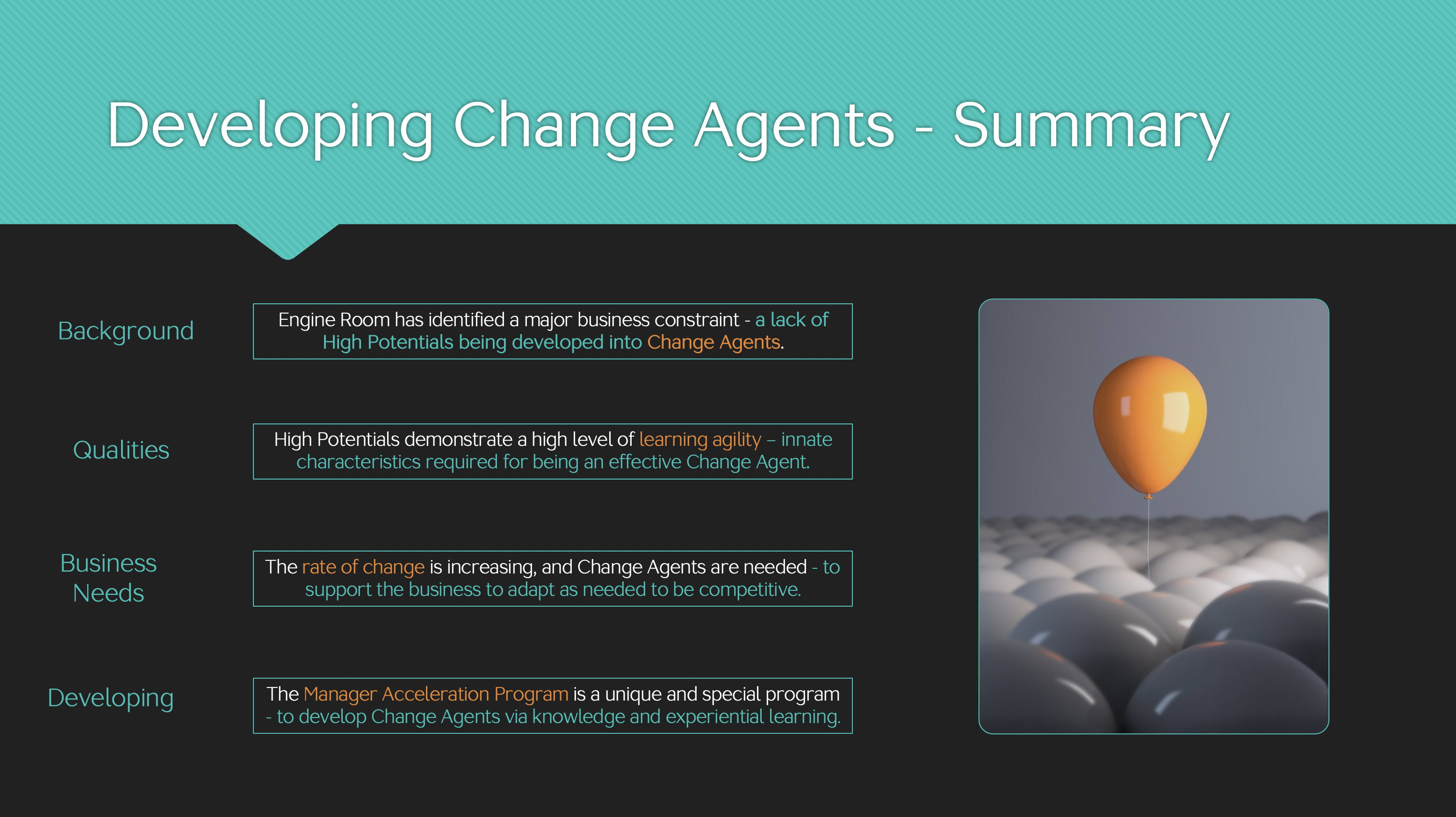 Developing Change Agents - Summary

Background

Engine Room has identified a major business constraint - a lack of High Potentials being developed into Change Agents.

Qualities

High Potentials demonstrate a high level of learning agility – innate characteristics required for being an effective Change Agent.

Business Needs

The rate of change is increasing, and Change Agents are needed - to support the business to adapt as needed to be competitive.

Developing

The Manager Acceleration Program is a unique and special program - to develop Change Agents via knowledge and experiential learning.